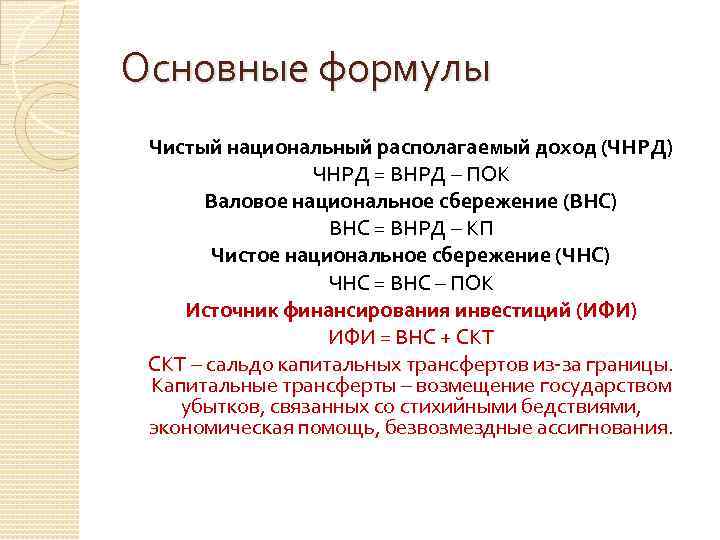 Основные формулы

Чистый национальный располагаемый доход (ЧНРД)
ЧНРД = ВНРД – ПОК
Валовое национальное сбережение (ВНС)
ВНС = ВНРД – КП
Чистое национальное сбережение (ЧНС)
ЧНС = ВНС – ПОК
Источник финансирования инвестиций (ИФИ)
ИФИ = ВНС + СКТ
СКТ – сальдо капитальных трансфертов из-за границы. Капитальные трансферты – возмещение государством убытков, связанных со стихийными бедствиями, экономическая помощь, безвозмездные ассигнования.